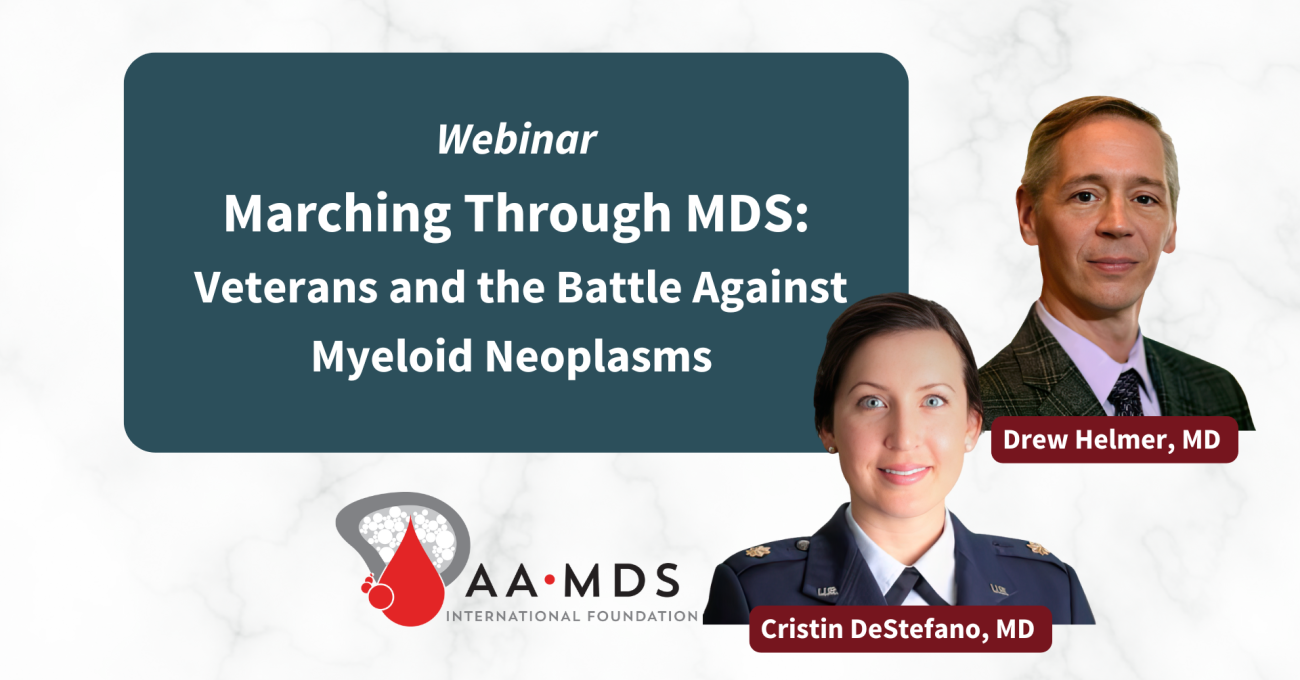 Webinar

Marching Through MDS: Veterans and the Battle Against Myeloid Neoplasms

Drew Helmer, MD

AA·MDS
INTERNATIONAL FOUNDATION

U.S.

U.S.

Cristin DeStefano, MD